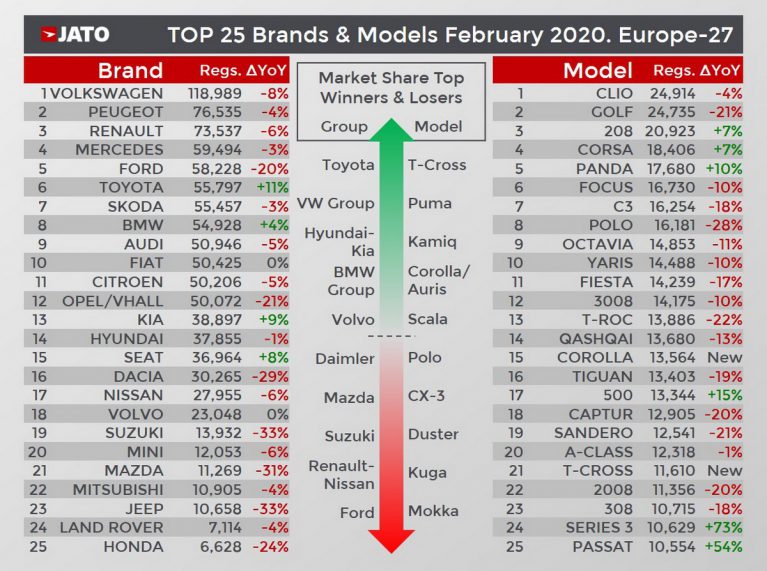 JATO TOP 25 Brands & Models February 2020. Europe-27

| | Brand | Regs. | ΔYoY |
|---|---|---|---|
| 1 | VOLKSWAGEN | 118,989 | -8% |
| 2 | PEUGEOT | 76,535 | -4% |
| 3 | RENAULT | 73,537 | -6% |
| 4 | MERCEDES | 59,494 | -3% |
| 5 | FORD | 58,228 | -20% |
| 6 | TOYOTA | 55,797 | +11% |
| 7 | SKODA | 55,457 | -3% |
| 8 | BMW | 54,928 | +4% |
| 9 | AUDI | 50,946 | -5% |
| 10 | FIAT | 50,425 | 0% |
| 11 | CITROEN | 50,206 | -5% |
| 12 | OPEL/VHALL | 50,072 | -21% |
| 13 | KIA | 38,897 | +9% |
| 14 | HYUNDAI | 37,855 | -1% |
| 15 | SEAT | 36,964 | +8% |
| 16 | DACIA | 30,265 | -29% |
| 17 | NISSAN | 27,955 | -6% |
| 18 | VOLVO | 23,048 | 0% |
| 19 | SUZUKI | 13,932 | -33% |
| 20 | MINI | 12,053 | -6% |
| 21 | MAZDA | 11,269 | -31% |
| 22 | MITSUBISHI | 10,905 | -4% |
| 23 | JEEP | 10,658 | -33% |
| 24 | LAND ROVER | 7,114 | -4% |
| 25 | HONDA | 6,628 | -24% |

Market Share Top Winners & Losers

| Group | Model |
|---|---|
| Toyota | T-Cross |
| VW Group | Puma |
| Hyundai-Kia | Kamiq |
| BMW Group | Corolla/ Auris |
| Volvo | Scala |
| Daimler | Polo |
| Mazda | CX-3 |
| Suzuki | Duster |
| Renault-Nissan | Kuga |
| Ford | Mokka |

| | Model | Regs. | ΔYoY |
|---|---|---|---|
| 1 | CLIO | 24,914 | -4% |
| 2 | GOLF | 24,735 | -21% |
| 3 | 208 | 20,923 | +7% |
| 4 | CORSA | 18,406 | +7% |
| 5 | PANDA | 17,680 | +10% |
| 6 | FOCUS | 16,730 | -10% |
| 7 | C3 | 16,254 | -18% |
| 8 | POLO | 16,181 | -28% |
| 9 | OCTAVIA | 14,853 | -11% |
| 10 | YARIS | 14,488 | -10% |
| 11 | FIESTA | 14,239 | -17% |
| 12 | 3008 | 14,175 | -10% |
| 13 | T-ROC | 13,886 | -22% |
| 14 | QASHQAI | 13,680 | -13% |
| 15 | COROLLA | 13,564 | New |
| 16 | TIGUAN | 13,403 | -19% |
| 17 | 500 | 13,344 | +15% |
| 18 | CAPTUR | 12,905 | -20% |
| 19 | SANDERO | 12,541 | -21% |
| 20 | A-CLASS | 12,318 | -1% |
| 21 | T-CROSS | 11,610 | New |
| 22 | 2008 | 11,356 | -20% |
| 23 | 308 | 10,715 | -18% |
| 24 | SERIES 3 | 10,629 | +73% |
| 25 | PASSAT | 10,554 | +54% |